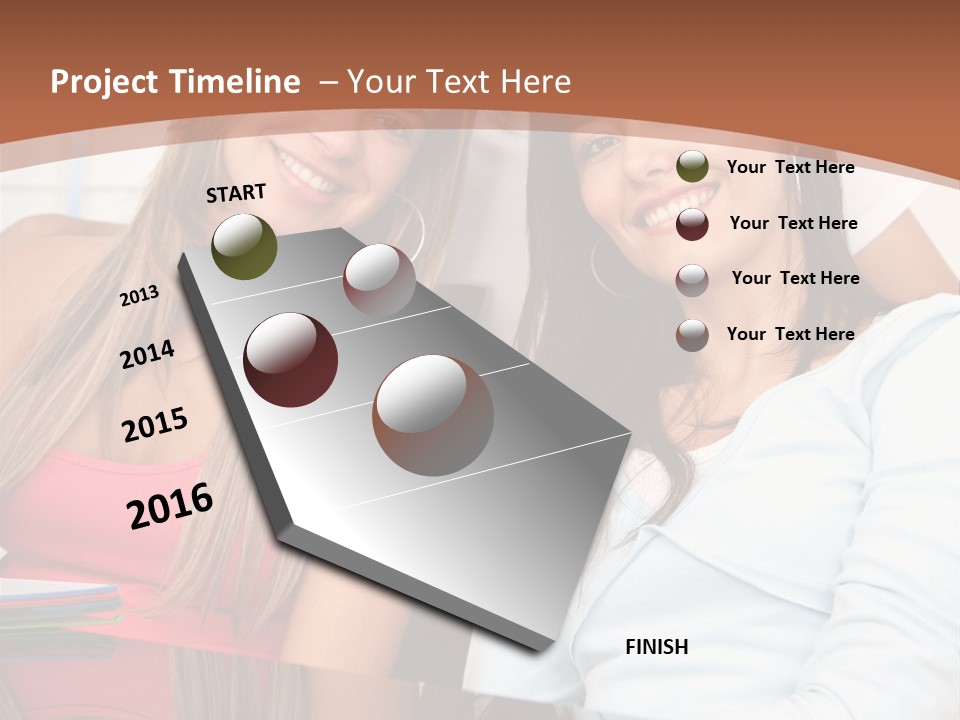 Project Timeline – Your Text Here

START

2013

2014

2015

2016

FINISH

Your Text Here

Your Text Here

Your Text Here

Your Text Here